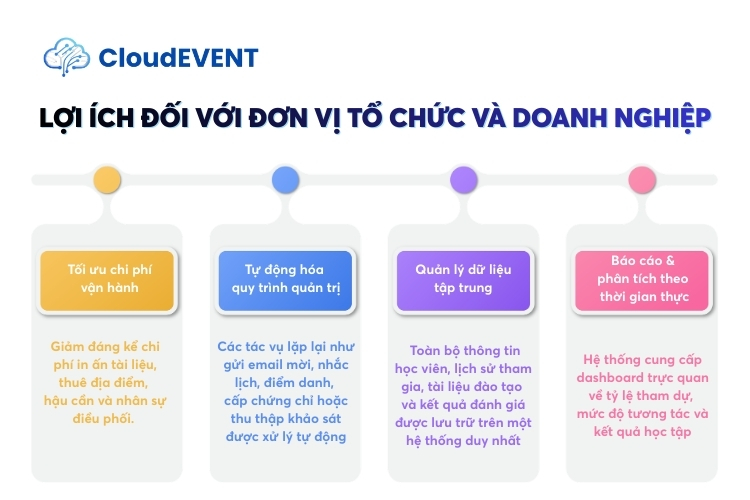 CloudEVENT

LỢI ÍCH ĐỐI VỚI ĐƠN VỊ TỔ CHỨC VÀ DOANH NGHIỆP

Tối ưu chi phí vận hành

Giảm đáng kể chi phí in ấn tài liệu, thuê địa điểm, hậu cần và nhân sự điều phối.

Tự động hóa quy trình quản trị

Các tác vụ lặp lại như gửi email mời, nhắc lịch, điểm danh, cấp chứng chỉ hoặc thu thập khảo sát được xử lý tự động

Quản lý dữ liệu tập trung

Toàn bộ thông tin học viên, lịch sử tham gia, tài liệu đào tạo và kết quả đánh giá được lưu trữ trên một hệ thống duy nhất

Báo cáo & phân tích theo thời gian thực

Hệ thống cung cấp dashboard trực quan về tỷ lệ tham dự, mức độ tương tác và kết quả học tập